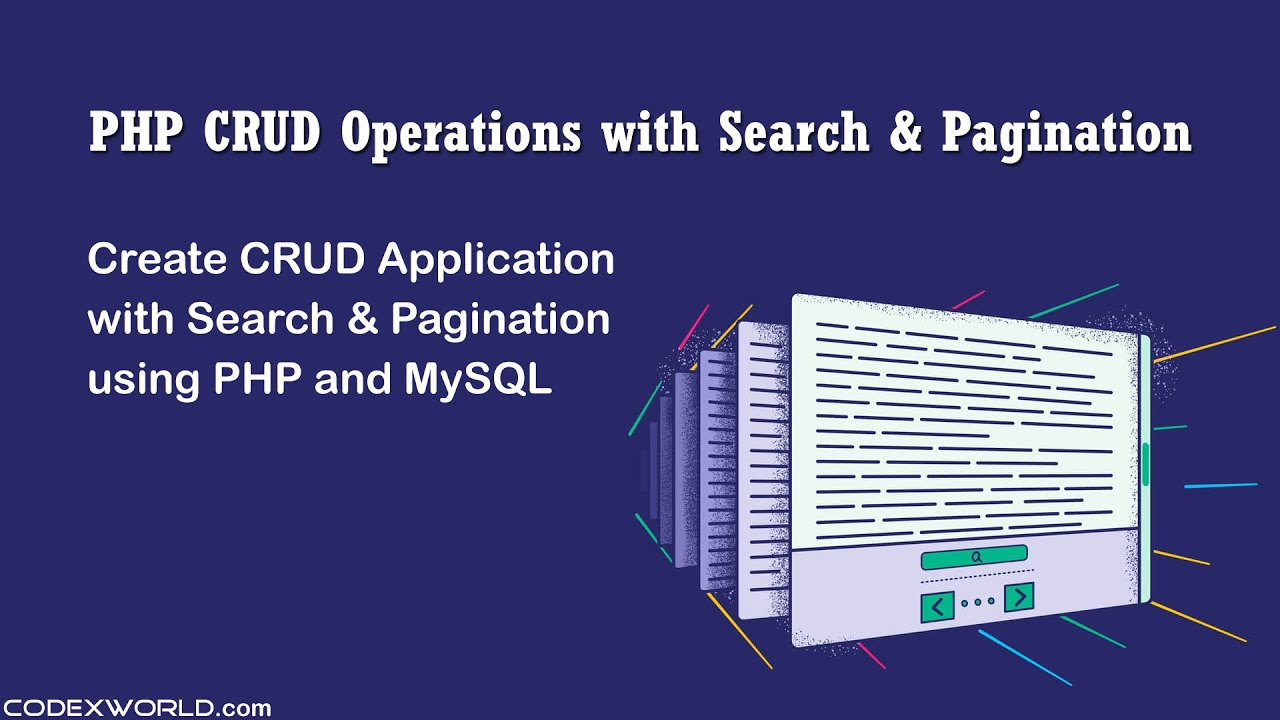 PHP CRUD Operations with Search & Pagination

Create CRUD Application with Search & Pagination using PHP and MySQL

CODEXWORLD.com